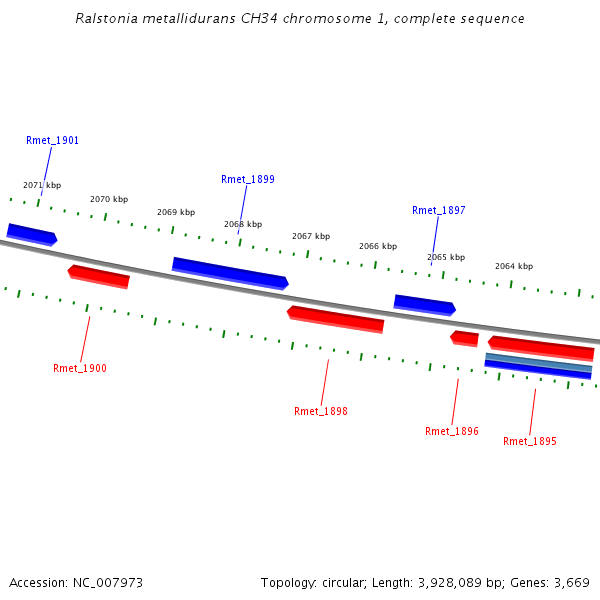 Ralstonia metallidurans CH34 chromosome 1, complete sequence

Rmet_1901

2071 kbp

2070 kbp

2069 kbp

Rmet_1899

2068 kbp

2067 kbp

2066 kbp

Rmet_1897

2065 kbp

2064 kbp

Rmet_1900

Rmet_1898

Rmet_1896

Rmet_1895

Accession: NC_007973

Topology: circular; Length: 3,928,089 bp; Genes: 3,669